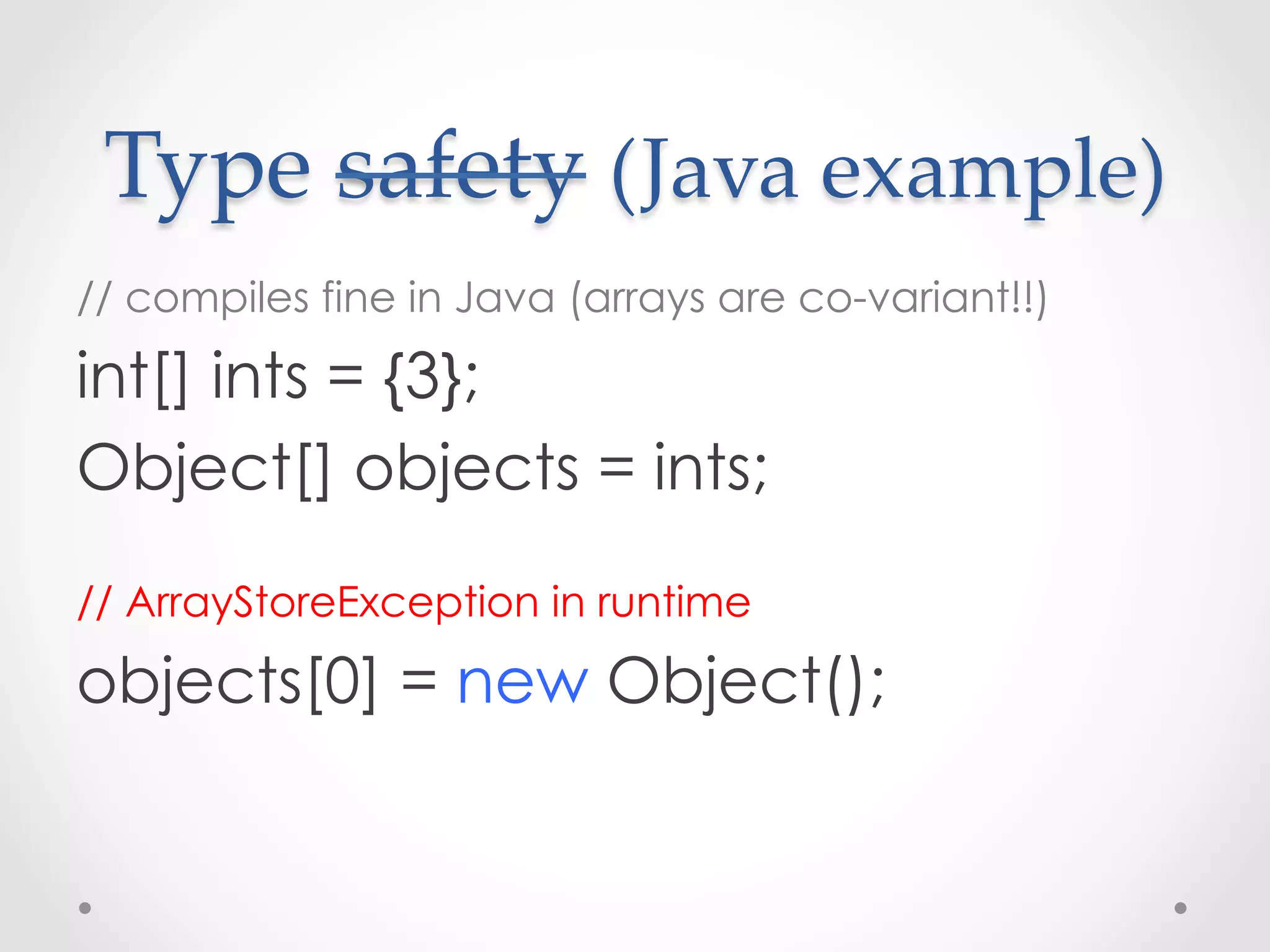 Type ~~safety~~ (Java example)

// compiles fine in Java (arrays are co-variant!!)

int[] ints = {3};

Object[] objects = ints;

// ArrayStoreException in runtime

objects[0] = new Object();